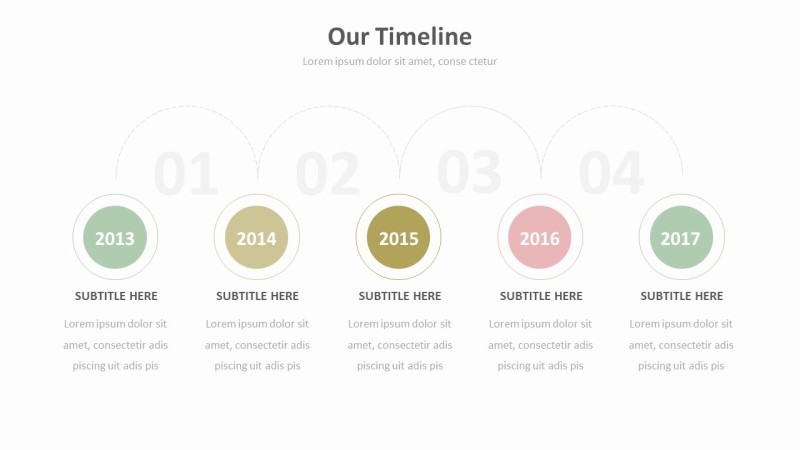 Our Timeline

Lorem ipsum dolor sit amet, conse ctetur

01 02 03 04

2013

SUBTITLE HERE

Lorem ipsum dolor sit amet, consectetir adis piscing uit adis pis

2014

SUBTITLE HERE

Lorem ipsum dolor sit amet, consectetir adis piscing uit adis pis

2015

SUBTITLE HERE

Lorem ipsum dolor sit amet, consectetir adis piscing uit adis pis

2016

SUBTITLE HERE

Lorem ipsum dolor sit amet, consectetir adis piscing uit adis pis

2017

SUBTITLE HERE

Lorem ipsum dolor sit amet, consectetir adis piscing uit adis pis